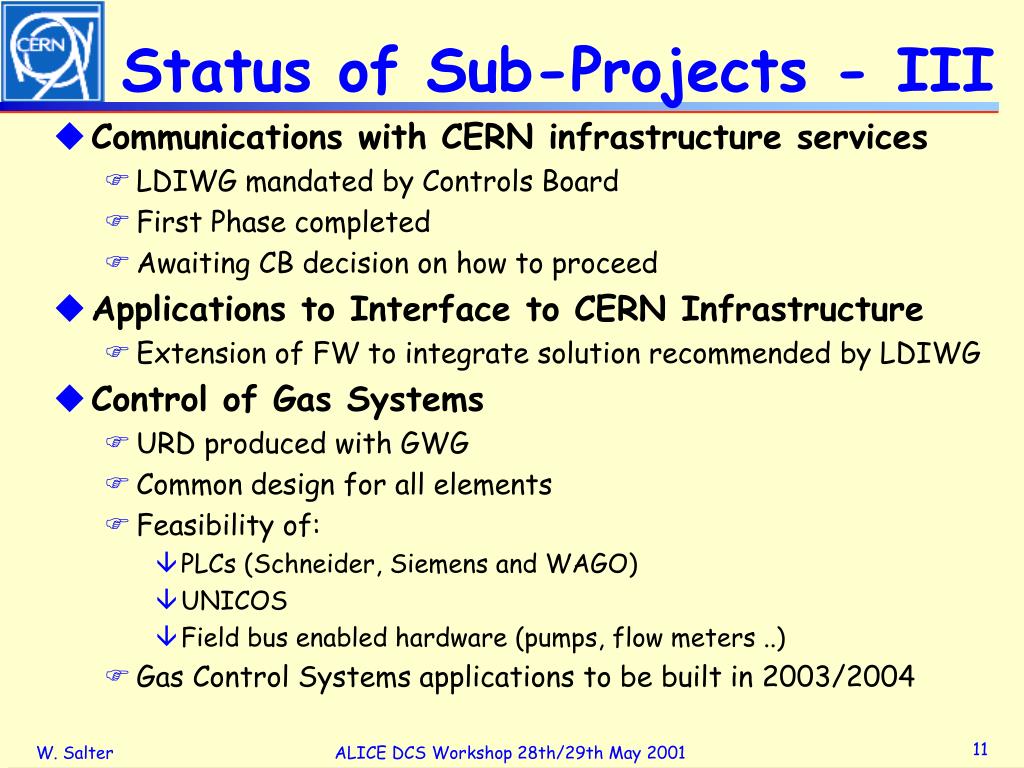 CERN

Status of Sub-Projects - III

Communications with CERN infrastructure services
LDIWG mandated by Controls Board
First Phase completed
Awaiting CB decision on how to proceed

Applications to Interface to CERN Infrastructure
Extension of FW to integrate solution recommended by LDIWG

Control of Gas Systems
URD produced with GWG
Common design for all elements
Feasibility of:
PLCs (Schneider, Siemens and WAGO)
UNICOS
Field bus enabled hardware (pumps, flow meters ..)
Gas Control Systems applications to be built in 2003/2004

W. Salter

ALICE DCS Workshop 28th/29th May 2001

11